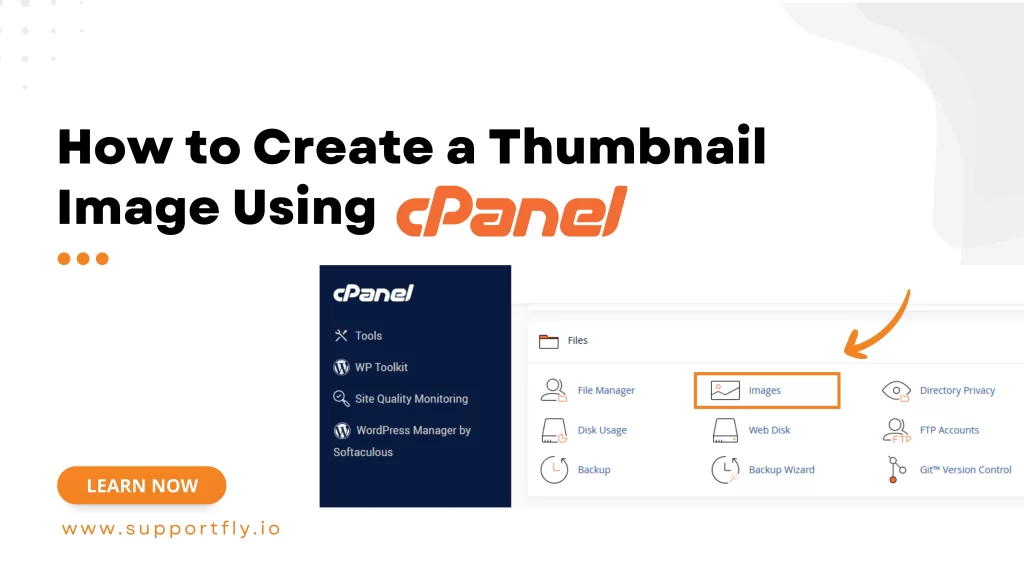 How to Create a Thumbnail Image Using cPanel

cPanel

Tools

WP Toolkit

Site Quality Monitoring

WordPress Manager by Softaculous

Files

File Manager

Images

Directory Privacy

Disk Usage

Web Disk

FTP Accounts

Backup

Backup Wizard

Git™ Version Control

LEARN NOW

www.supportfly.io